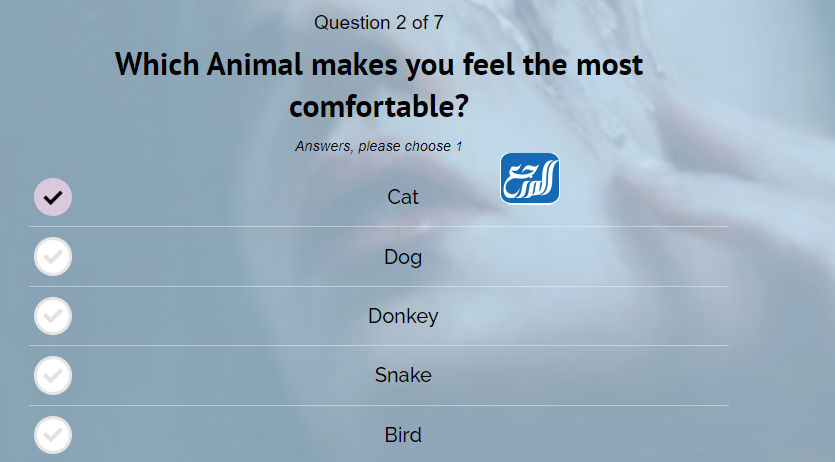 Question 2 of 7

Which Animal makes you feel the most comfortable?

Answers, please choose 1

المرجع

Cat

Dog

Donkey

Snake

Bird